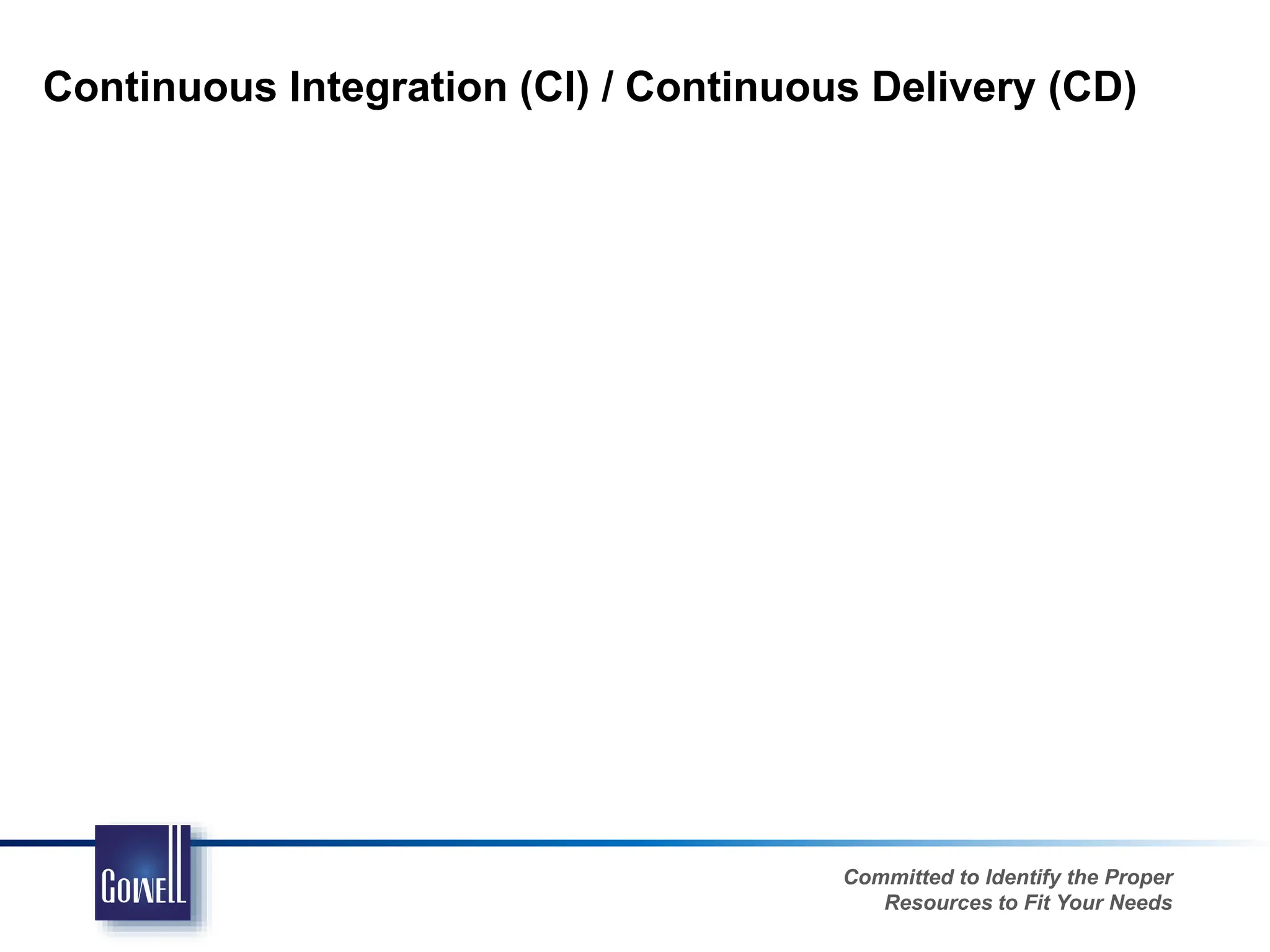 Continuous Integration (CI) / Continuous Delivery (CD)

GOWELL

Committed to Identify the Proper Resources to Fit Your Needs